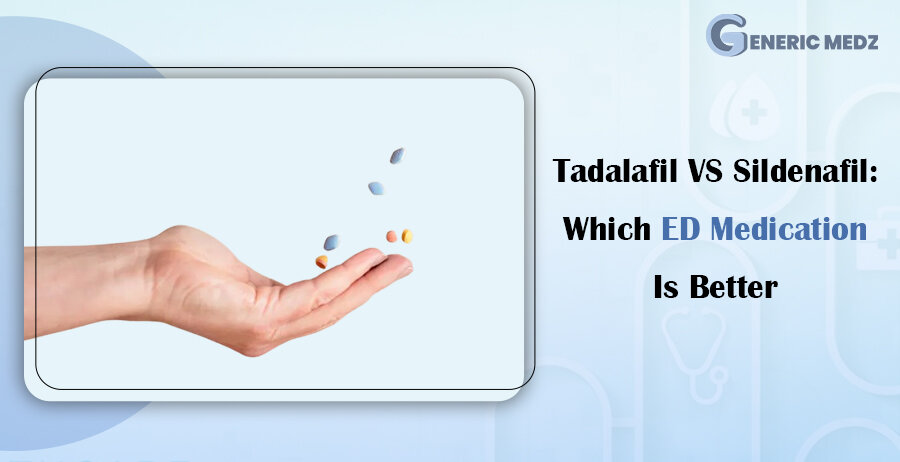 GENERIC MEDZ

Tadalafil VS Sildenafil: Which ED Medication Is Better